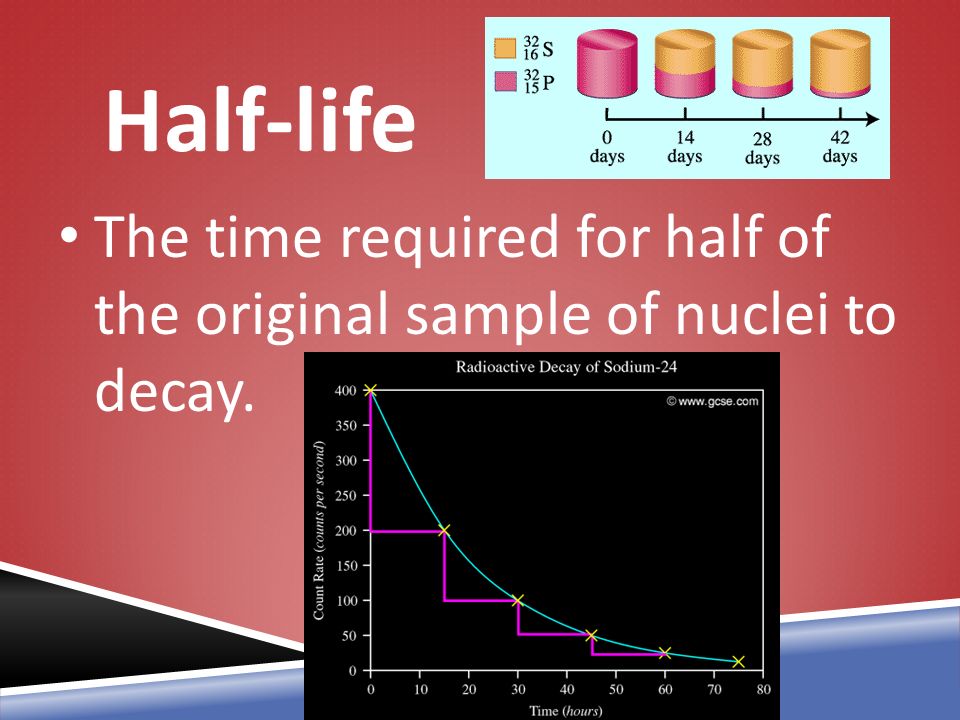 Half-life

$^{32}_{16}S$
$^{32}_{15}P$

0 days
14 days
28 days
42 days

• The time required for half of the original sample of nuclei to decay.

Radioactive Decay of Sodium-24

© www.gcse.com

Count Rate (counts per second)

400
350
300
250
200
150
100
50
0

0
10
20
30
40
50
60
70
80

Time (hours)